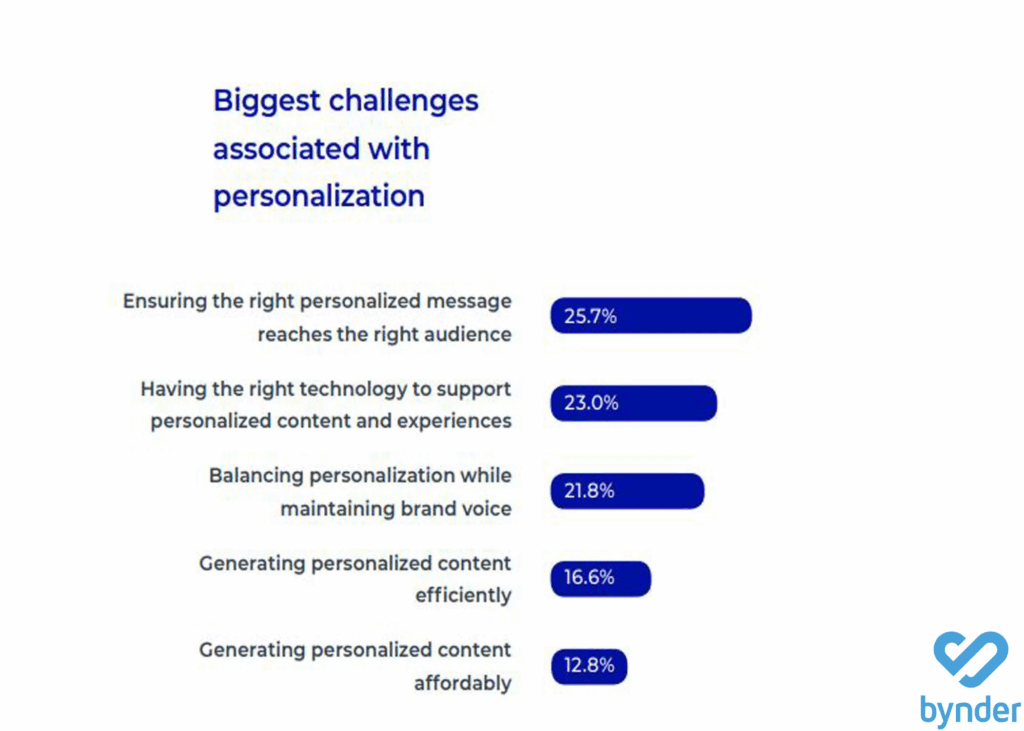 Biggest challenges associated with personalization

Ensuring the right personalized message reaches the right audience 25.7%

Having the right technology to support personalized content and experiences 23.0%

Balancing personalization while maintaining brand voice 21.8%

Generating personalized content efficiently 16.6%

Generating personalized content affordably 12.8%

bynder